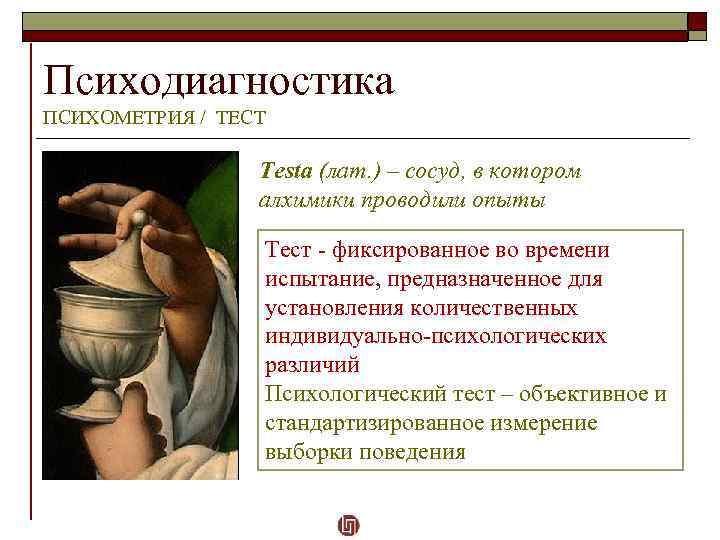 Психодиагностика
ПСИХОМЕТРИЯ / ТЕСТ

Testa (лат.) – сосуд, в котором алхимики проводили опыты

Тест - фиксированное во времени испытание, предназначенное для установления количественных индивидуально-психологических различий
Психологический тест – объективное и стандартизированное измерение выборки поведения